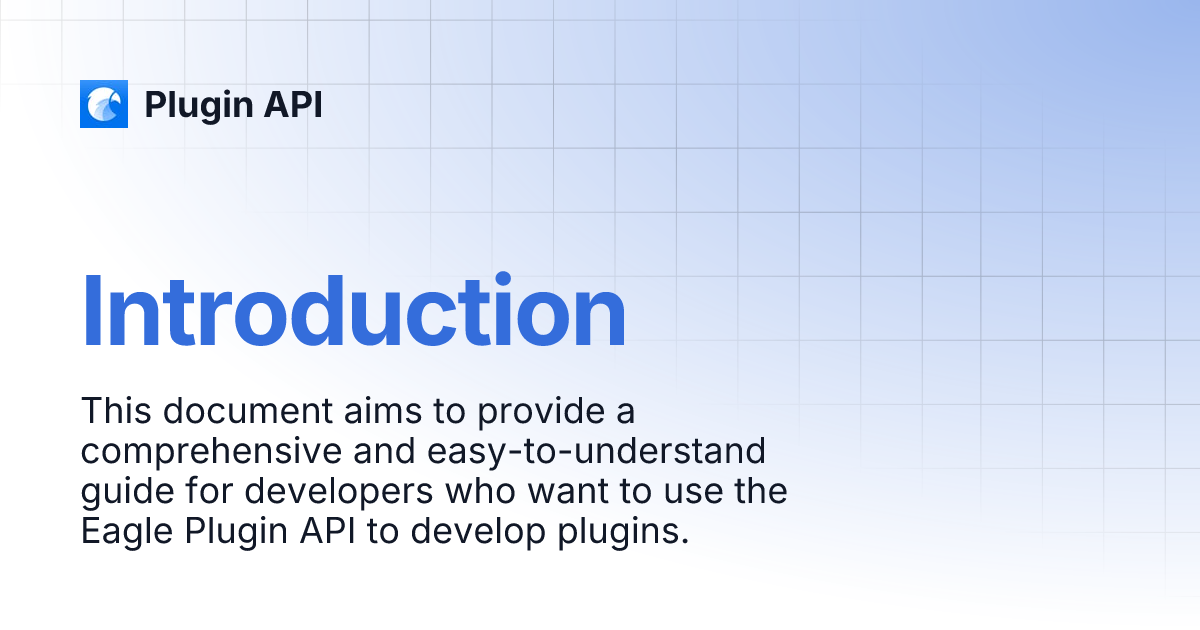 Plugin API

Introduction

This document aims to provide a comprehensive and easy-to-understand guide for developers who want to use the Eagle Plugin API to develop plugins.